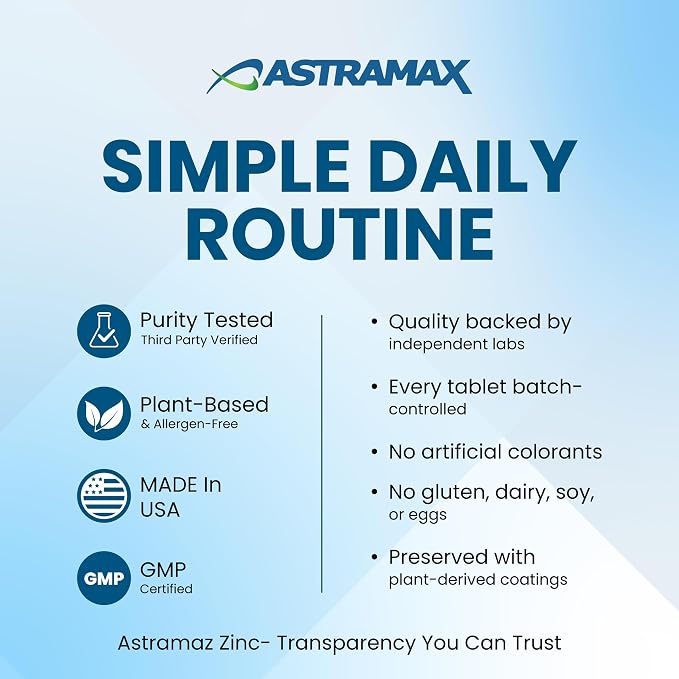 ASTRAMAX

SIMPLE DAILY ROUTINE

Purity Tested
Third Party Verified

Plant-Based
& Allergen-Free

MADE In USA

GMP
GMP Certified

• Quality backed by independent labs

• Every tablet batch-controlled

• No artificial colorants

• No gluten, dairy, soy, or eggs

• Preserved with plant-derived coatings

Astramaz Zinc- Transparency You Can Trust